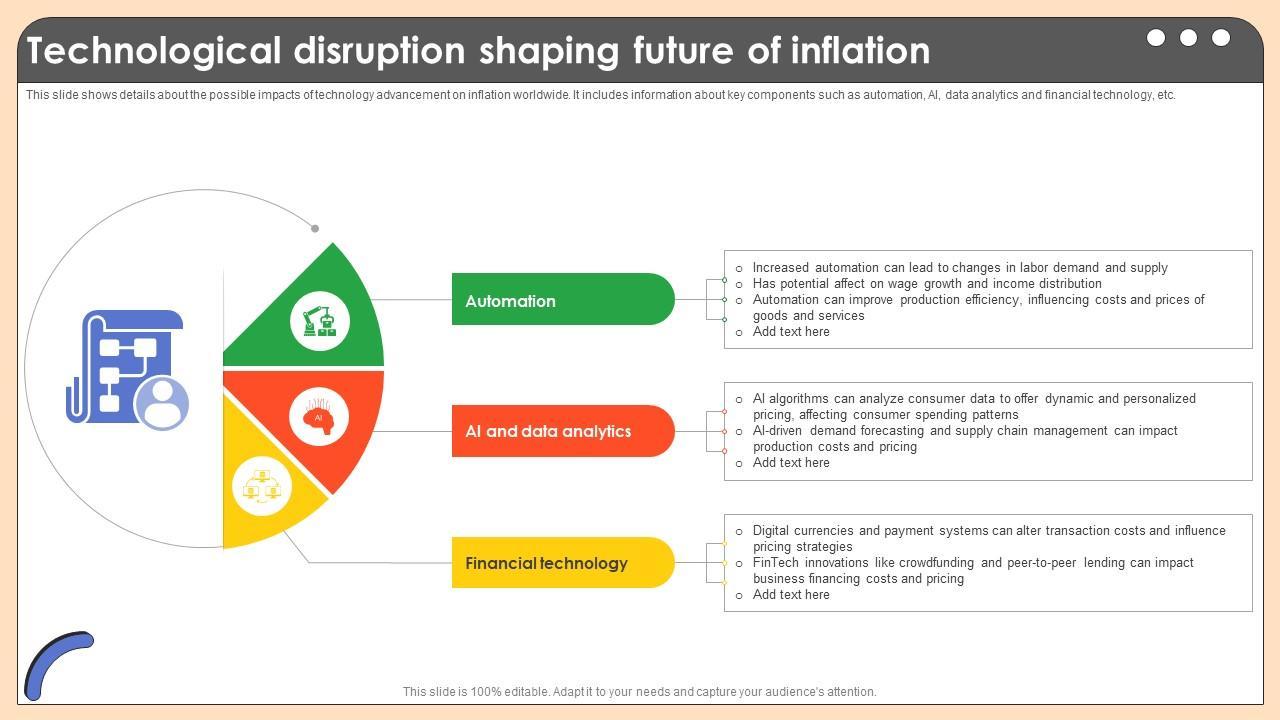 Technological disruption shaping future of inflation

This slide shows details about the possible impacts of technology advancement on inflation worldwide. It includes information about key components such as automation, AI, data analytics and financial technology, etc.

AI

Automation

- Increased automation can lead to changes in labor demand and supply
- Has potential affect on wage growth and income distribution
- Automation can improve production efficiency, influencing costs and prices of goods and services
- Add text here

AI and data analytics

- AI algorithms can analyze consumer data to offer dynamic and personalized pricing, affecting consumer spending patterns
- AI-driven demand forecasting and supply chain management can impact production costs and pricing
- Add text here

Financial technology

- Digital currencies and payment systems can alter transaction costs and influence pricing strategies
- FinTech innovations like crowdfunding and peer-to-peer lending can impact business financing costs and pricing
- Add text here

This slide is 100% editable. Adapt it to your needs and capture your audience's attention.